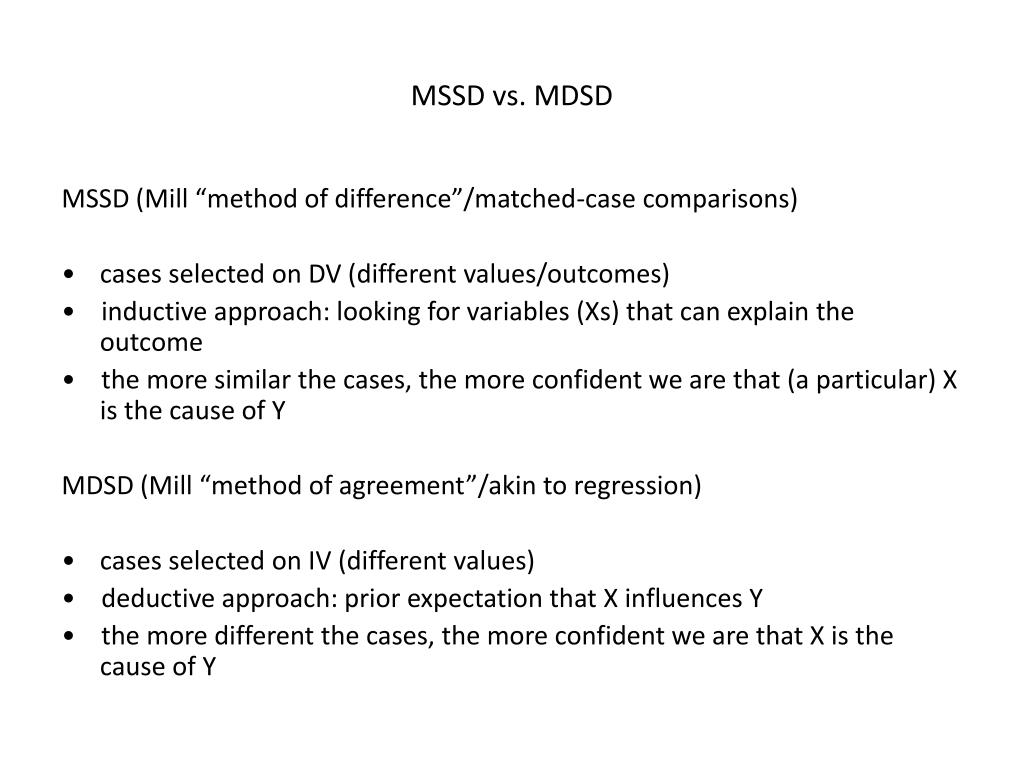 MSSD vs. MDSD

MSSD (Mill “method of difference”/matched-case comparisons)

• cases selected on DV (different values/outcomes)
• inductive approach: looking for variables (Xs) that can explain the outcome
• the more similar the cases, the more confident we are that (a particular) X is the cause of Y

MDSD (Mill “method of agreement”/akin to regression)

• cases selected on IV (different values)
• deductive approach: prior expectation that X influences Y
• the more different the cases, the more confident we are that X is the cause of Y